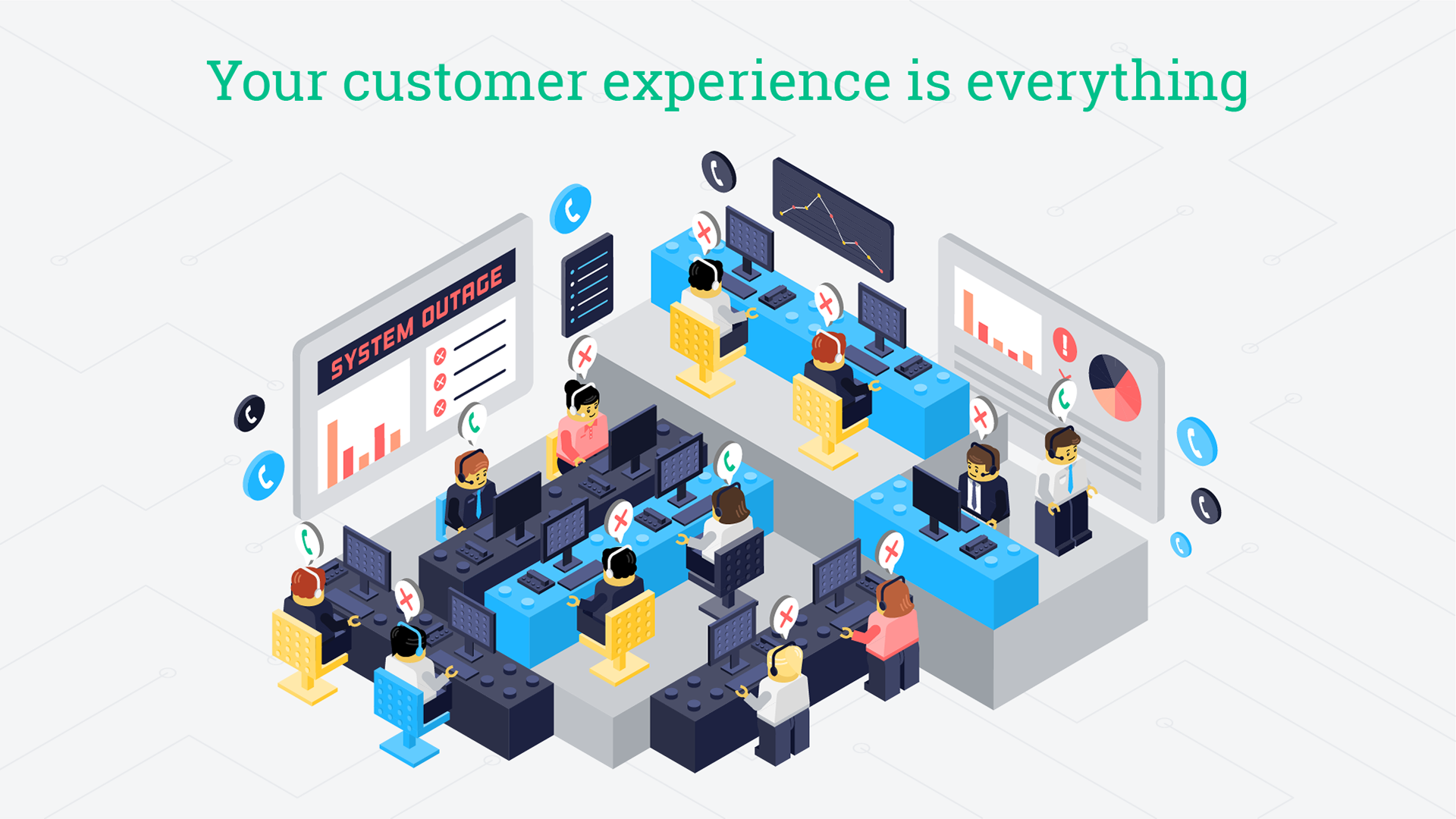 Your customer experience is everything

SYSTEM OUTAGE